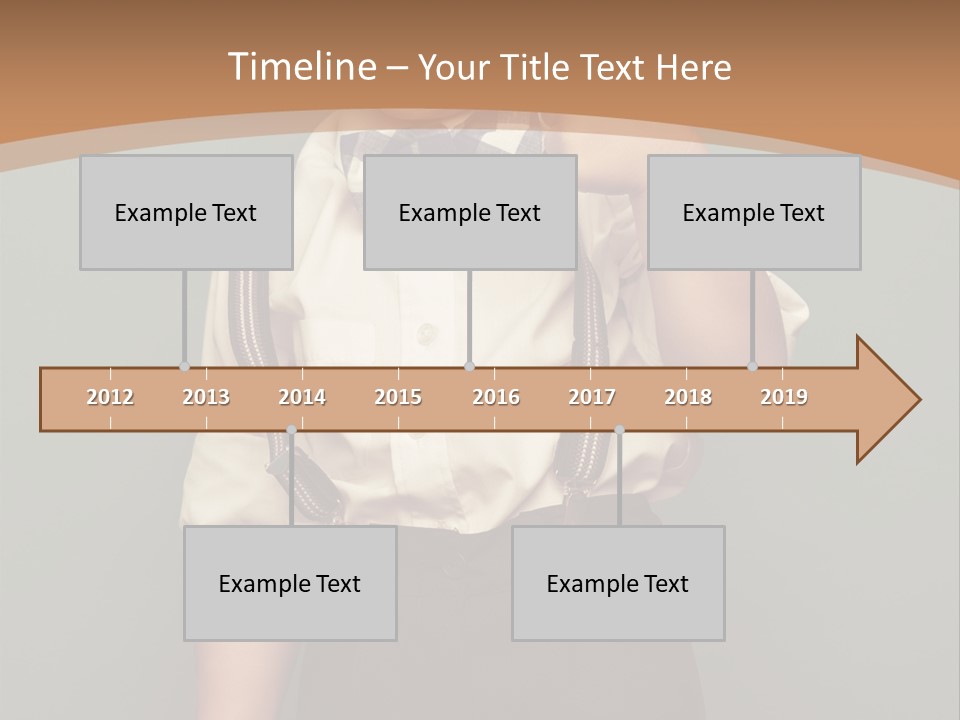 Timeline – Your Title Text Here

Example Text

Example Text

Example Text

2012 2013 2014 2015 2016 2017 2018 2019

Example Text

Example Text